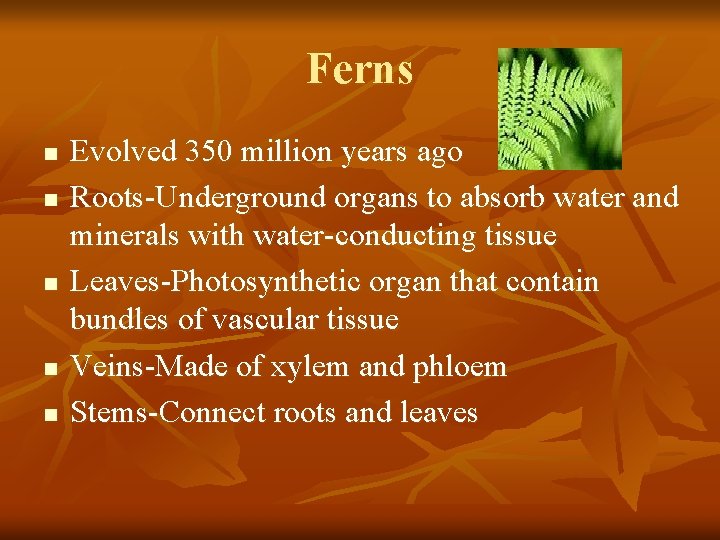 Ferns

- Evolved 350 million years ago
- Roots-Underground organs to absorb water and minerals with water-conducting tissue
- Leaves-Photosynthetic organ that contain bundles of vascular tissue
- Veins-Made of xylem and phloem
- Stems-Connect roots and leaves